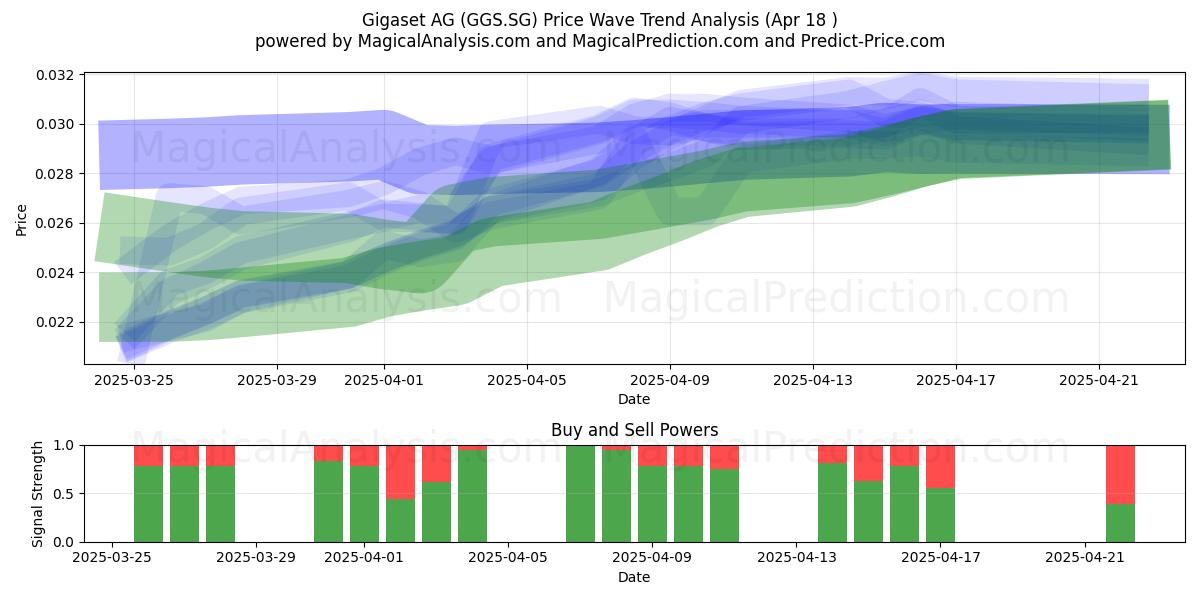 Gigaset AG (GGS.SG) Price Wave Trend Analysis (Apr 18 )
powered by MagicalAnalysis.com and MagicalPrediction.com and Predict-Price.com

MagicalAnalysis.com MagicalPrediction.com
MagicalAnalysis.com MagicalPrediction.com

Price
0.032
0.030
0.028
0.026
0.024
0.022

2025-03-25 2025-03-29 2025-04-01 2025-04-05 2025-04-09 2025-04-13 2025-04-17 2025-04-21
Date

Buy and Sell Powers

MagicalAnalysis.com MagicalPrediction.com

Signal Strength
1.0
0.5
0.0

2025-03-25 2025-03-29 2025-04-01 2025-04-05 2025-04-09 2025-04-13 2025-04-17 2025-04-21
Date